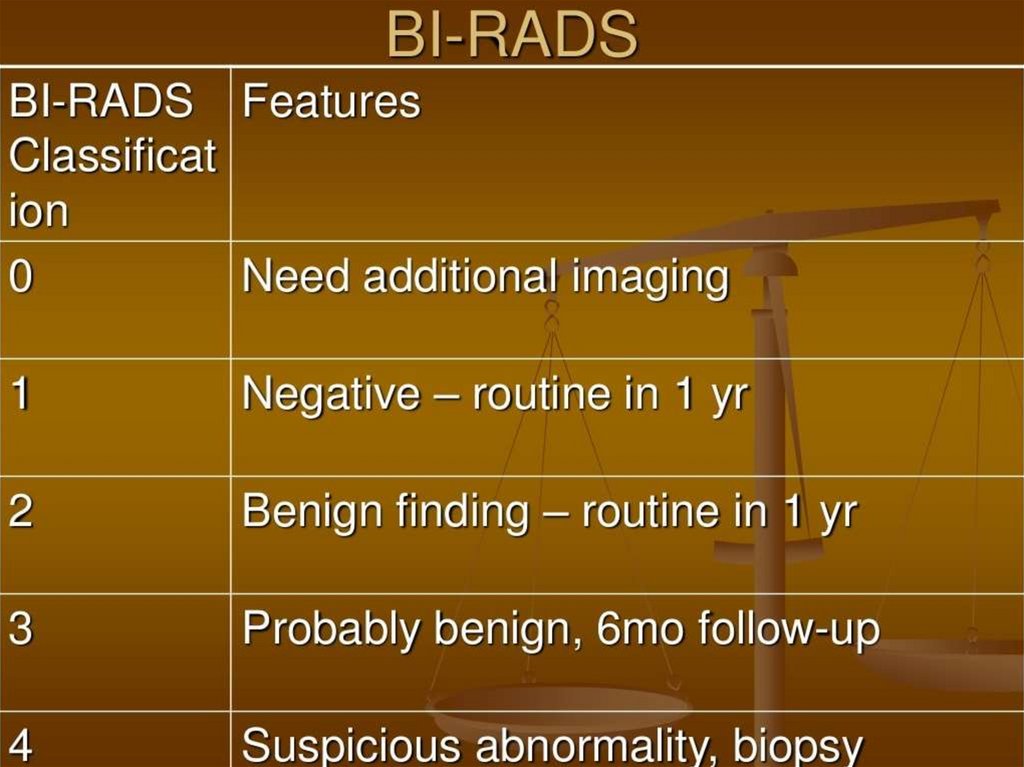 BI-RADS

| BI-RADS Classification | Features |
|---|---|
| 0 | Need additional imaging |
| 1 | Negative – routine in 1 yr |
| 2 | Benign finding – routine in 1 yr |
| 3 | Probably benign, 6mo follow-up |
| 4 | Suspicious abnormality, biopsy |